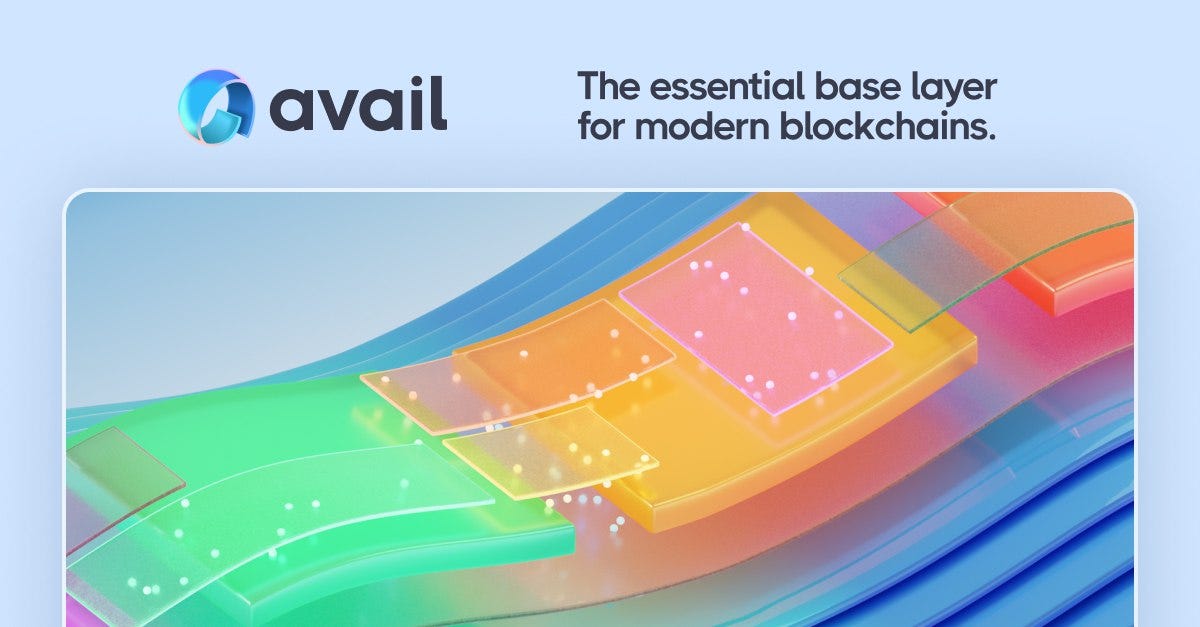 avail

The essential base layer for modern blockchains.